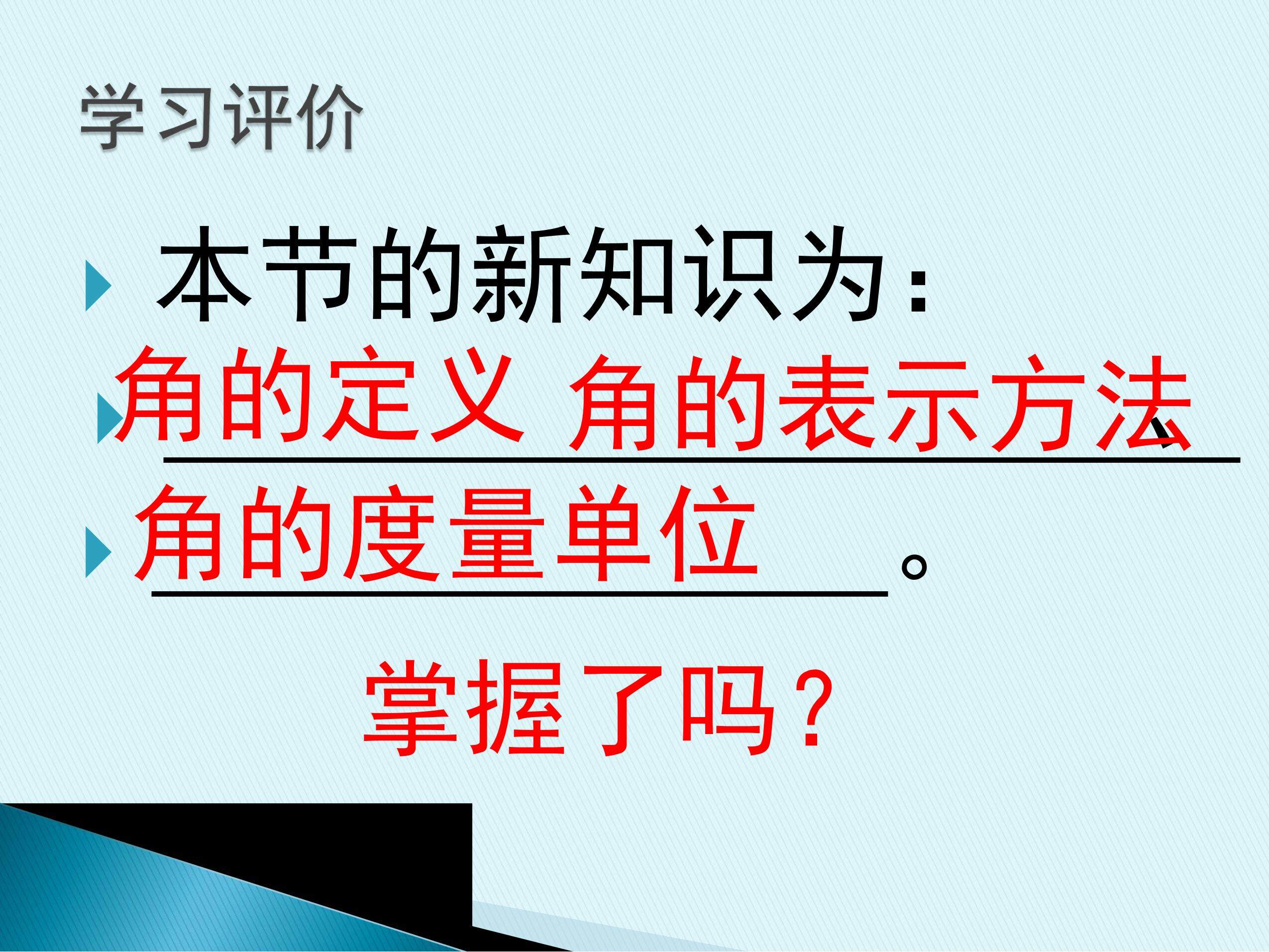 学习评价

本节的新知识为：

角的定义 角的表示方法、

角的度量单位。

掌握了吗？